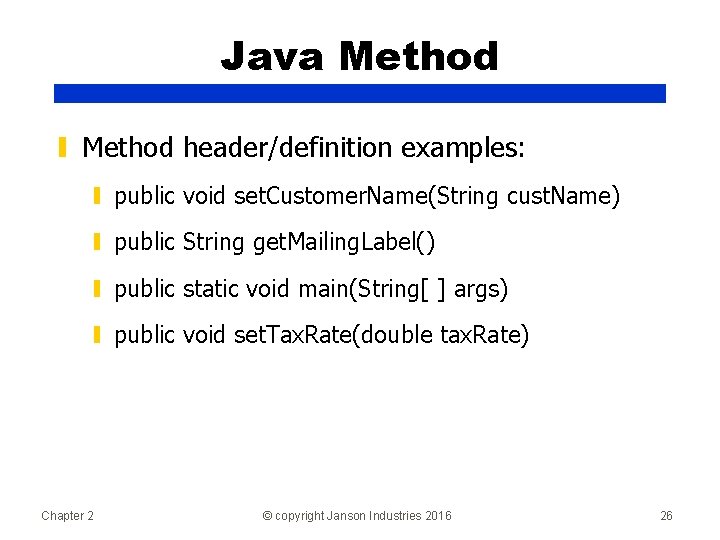 Java Method

Method header/definition examples:

public void setCustomerName(String custName)

public String getMailingLabel()

public static void main(String[ ] args)

public void setTaxRate(double taxRate)

Chapter 2

© copyright Janson Industries 2016

26